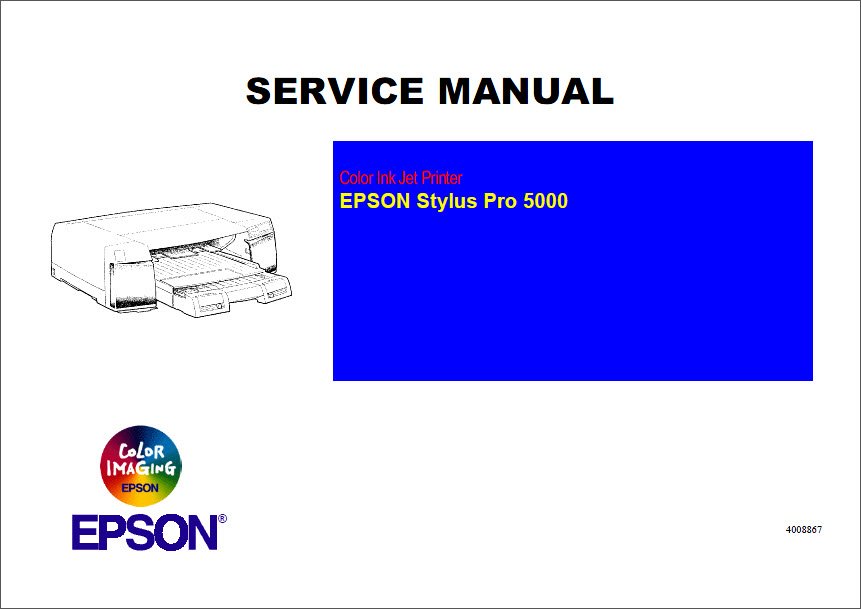 SERVICE MANUAL

Color Ink Jet Printer
EPSON Stylus Pro 5000

COLOR IMAGING EPSON

EPSON®

4008867